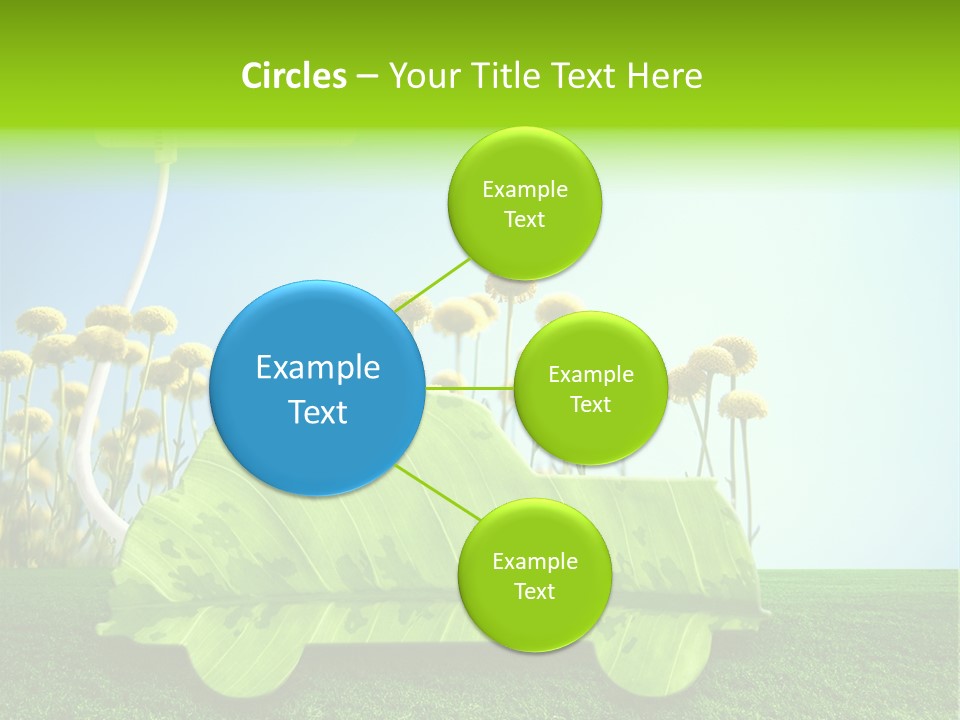 Circles – Your Title Text Here

Example Text

Example Text

Example Text

Example Text